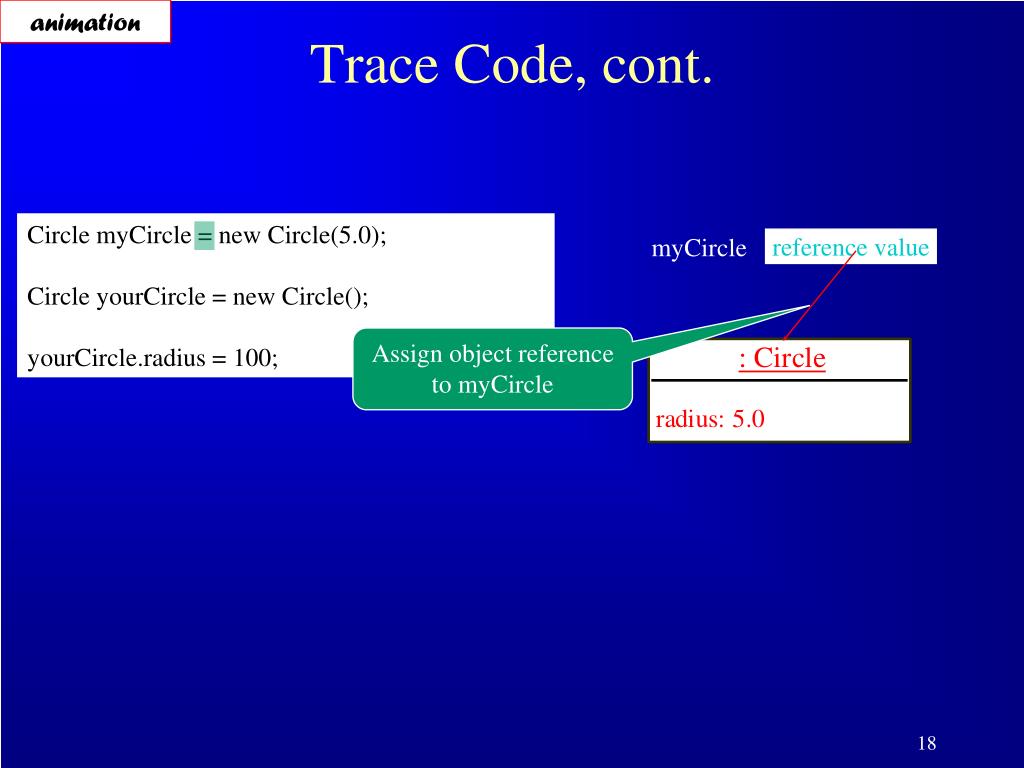 animation

Trace Code, cont.

Circle myCircle = new Circle(5.0);

Circle yourCircle = new Circle();

yourCircle.radius = 100;

Assign object reference to myCircle

myCircle reference value

: Circle

radius: 5.0

18